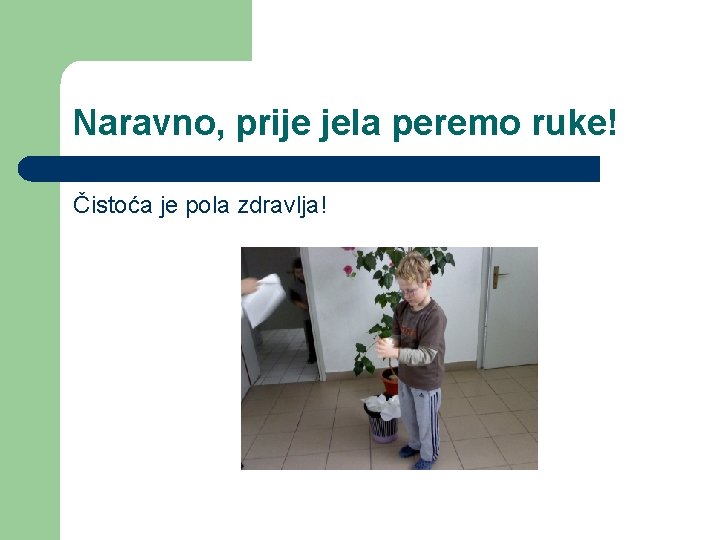 Naravno, prije jela peremo ruke!

Čistoća je pola zdravlja!